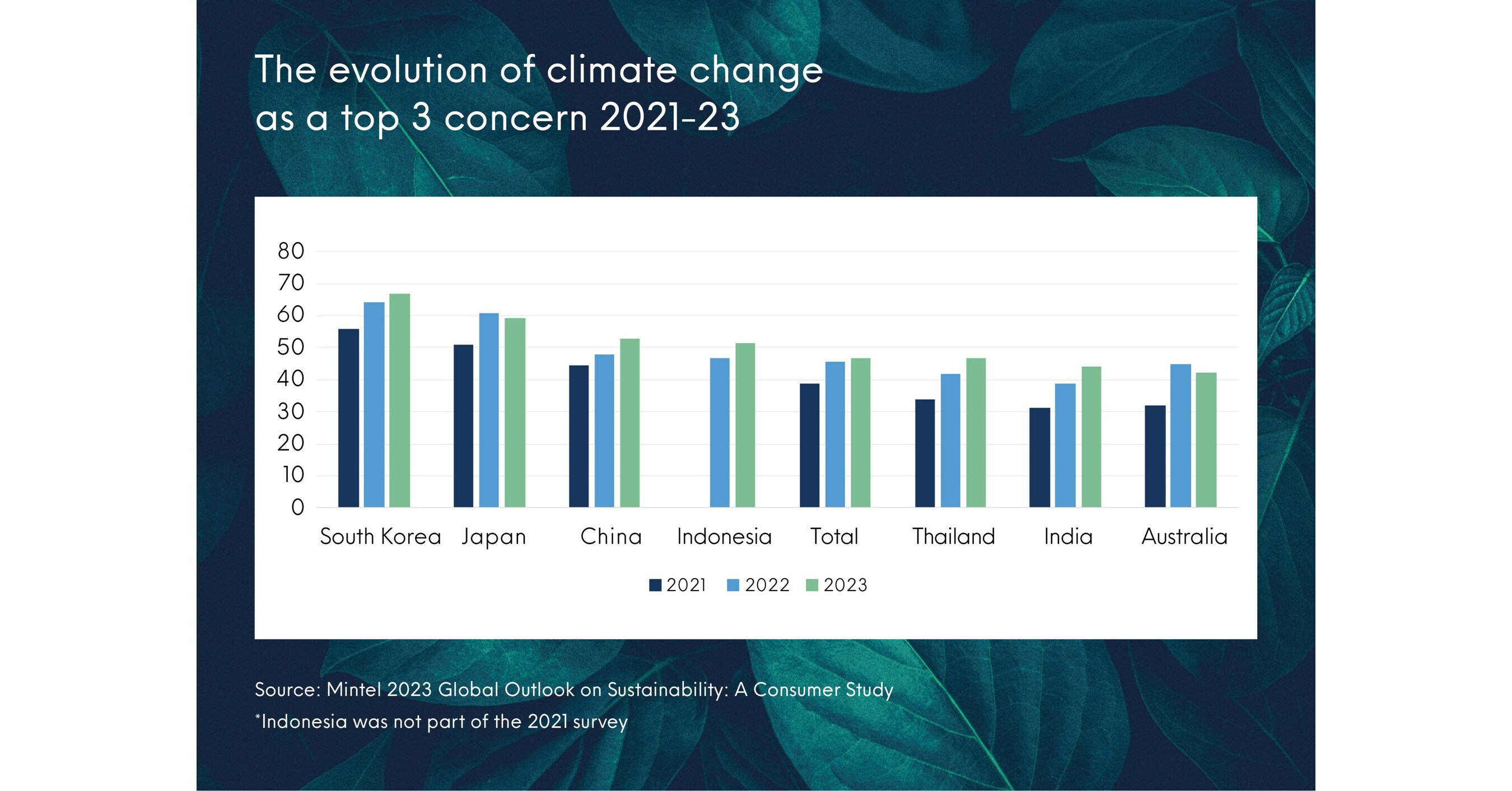 The evolution of climate change as a top 3 concern 2021-23

80
70
60
50
40
30
20
10
0

South Korea
Japan
China
Indonesia
Total
Thailand
India
Australia

2021
2022
2023

Source: Mintel 2023 Global Outlook on Sustainability: A Consumer Study
*Indonesia was not part of the 2021 survey